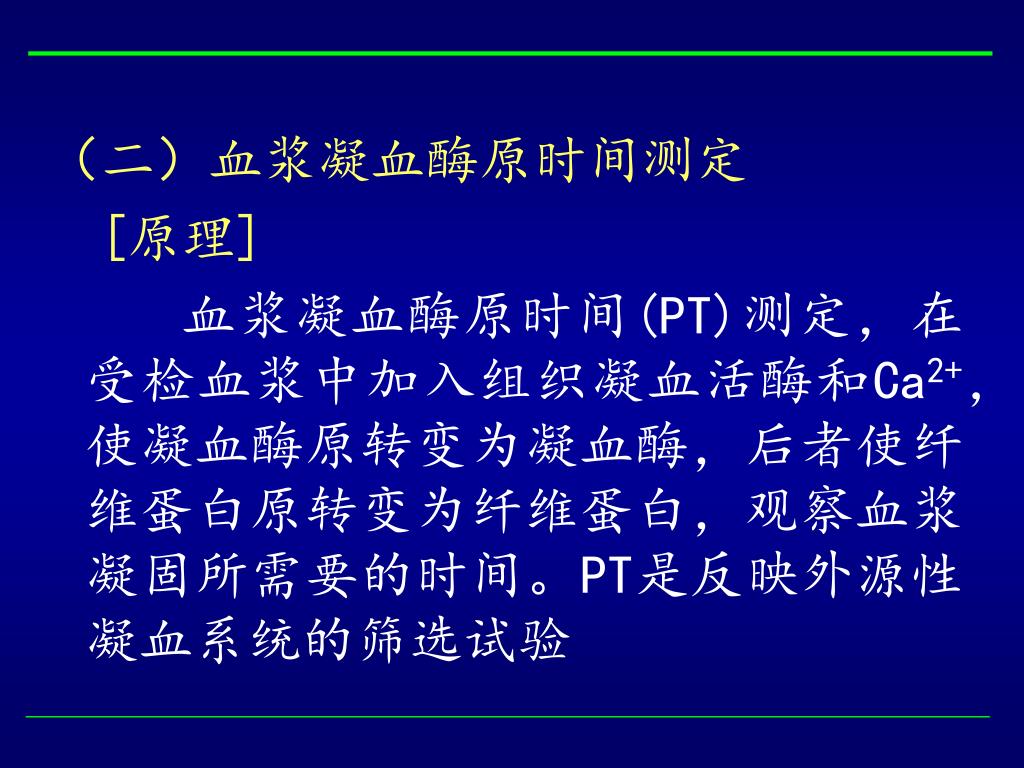 （二）血浆凝血酶原时间测定

[原理]

血浆凝血酶原时间(PT)测定，在受检血浆中加入组织凝血活酶和$Ca^{2+}$，使凝血酶原转变为凝血酶，后者使纤维蛋白原转变为纤维蛋白，观察血浆凝固所需要的时间。PT是反映外源性凝血系统的筛选试验